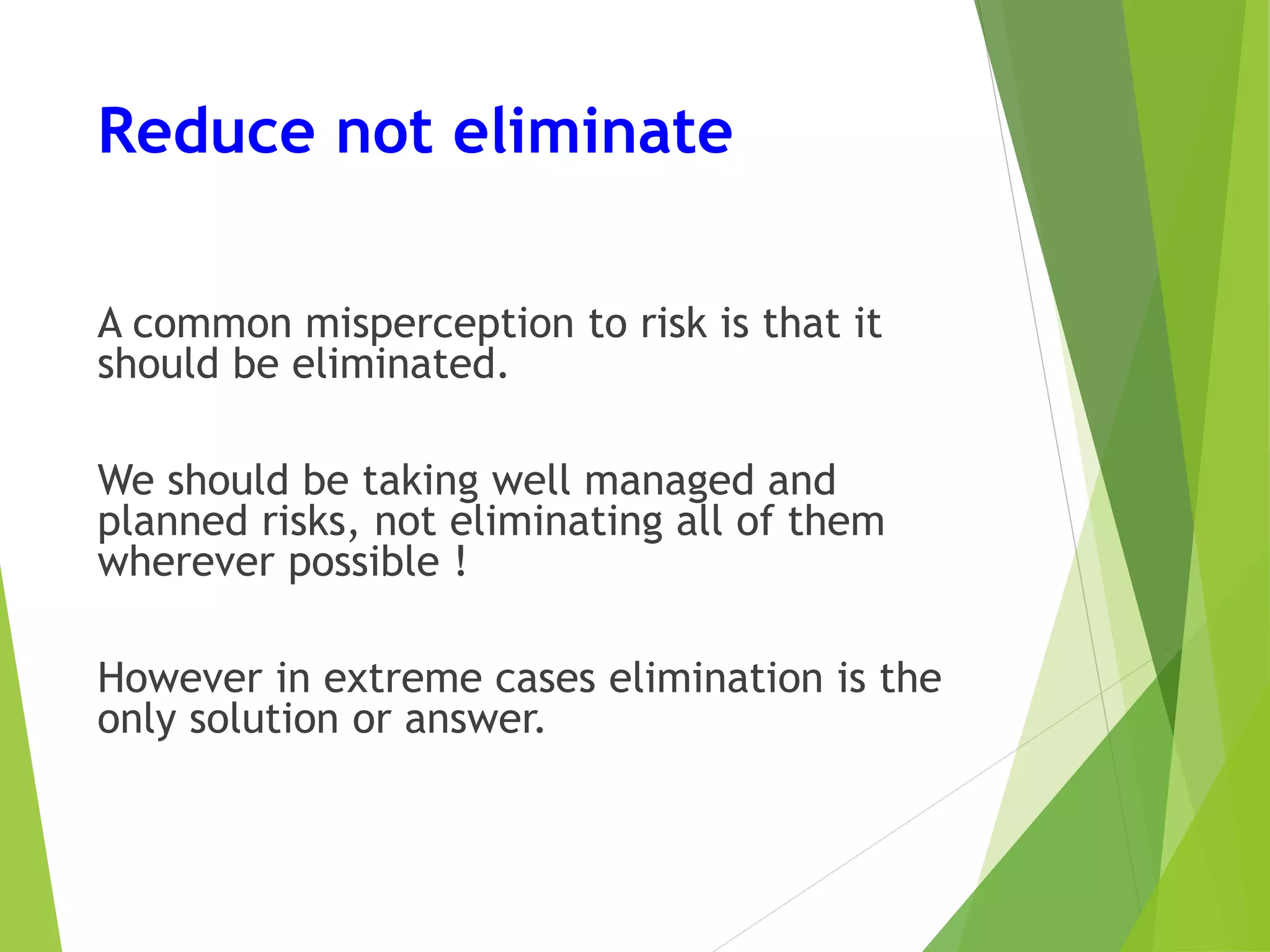 Reduce not eliminate

A common misperception to risk is that it should be eliminated.

We should be taking well managed and planned risks, not eliminating all of them wherever possible !

However in extreme cases elimination is the only solution or answer.